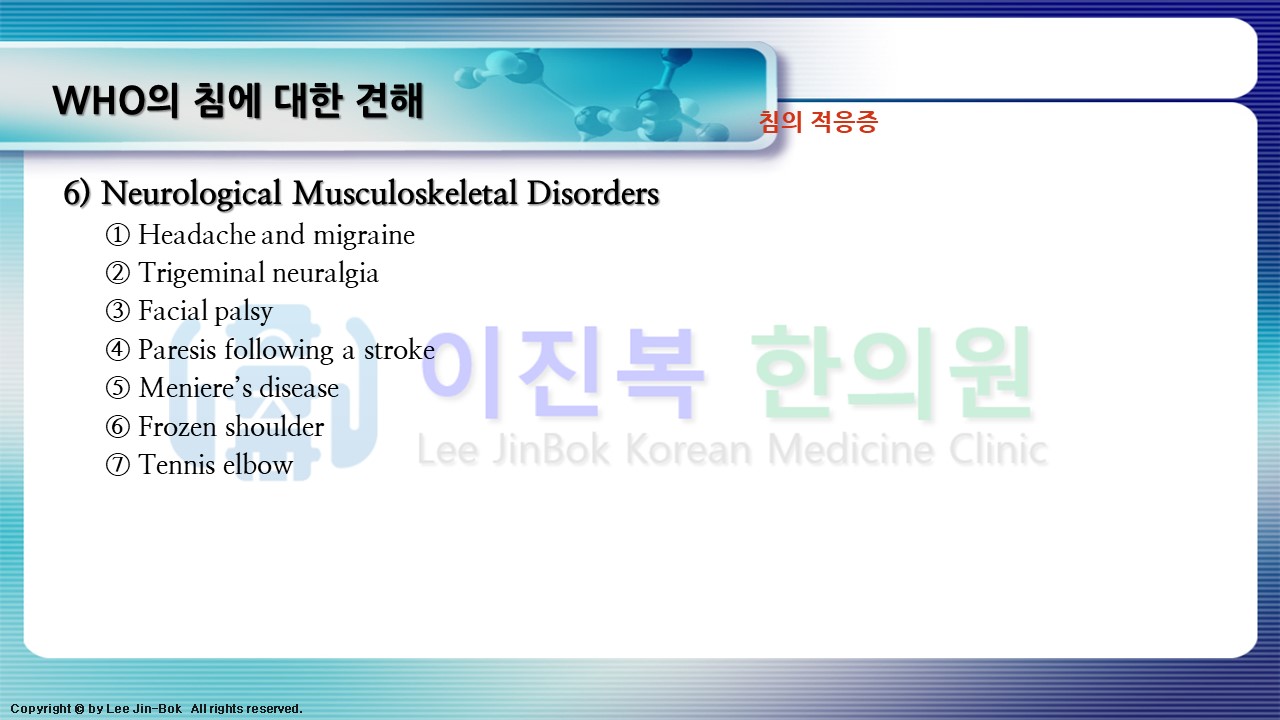 WHO의 침에 대한 견해

침의 적응증

6) Neurological Musculoskeletal Disorders

① Headache and migraine
② Trigeminal neuralgia
③ Facial palsy
④ Paresis following a stroke
⑤ Meniere's disease
⑥ Frozen shoulder
⑦ Tennis elbow

이진복 한의원
Lee JinBok Korean Medicine Clinic

Copyright © by Lee Jin-Bok All rights reserved.